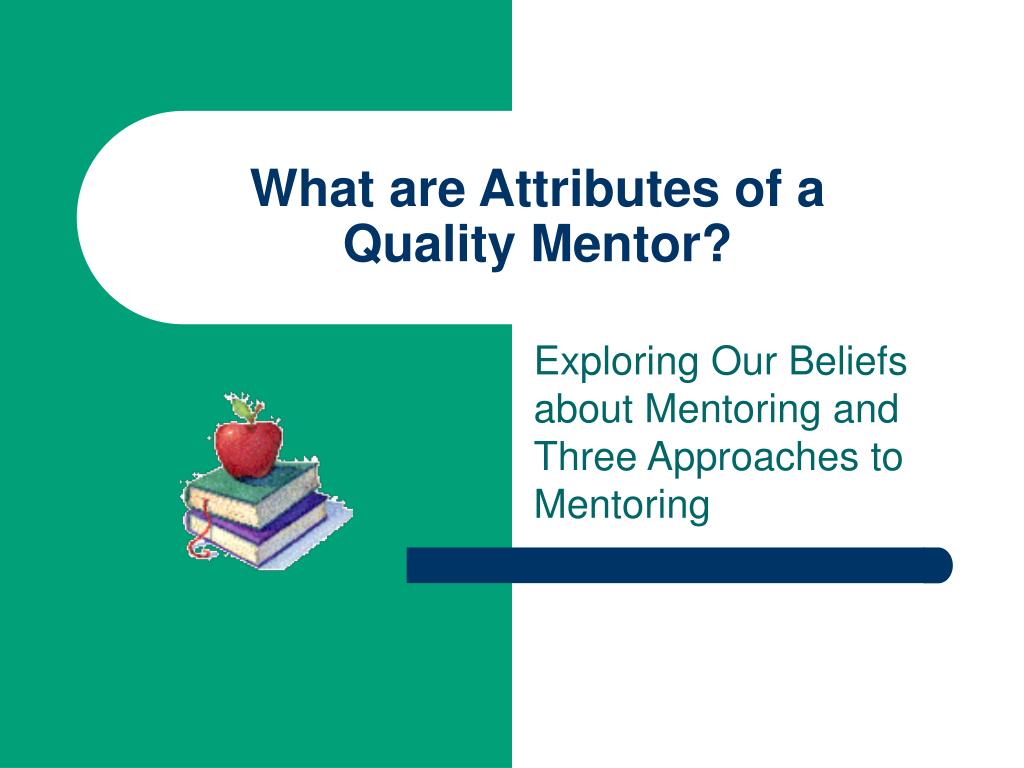 What are Attributes of a Quality Mentor?

Exploring Our Beliefs about Mentoring and Three Approaches to Mentoring